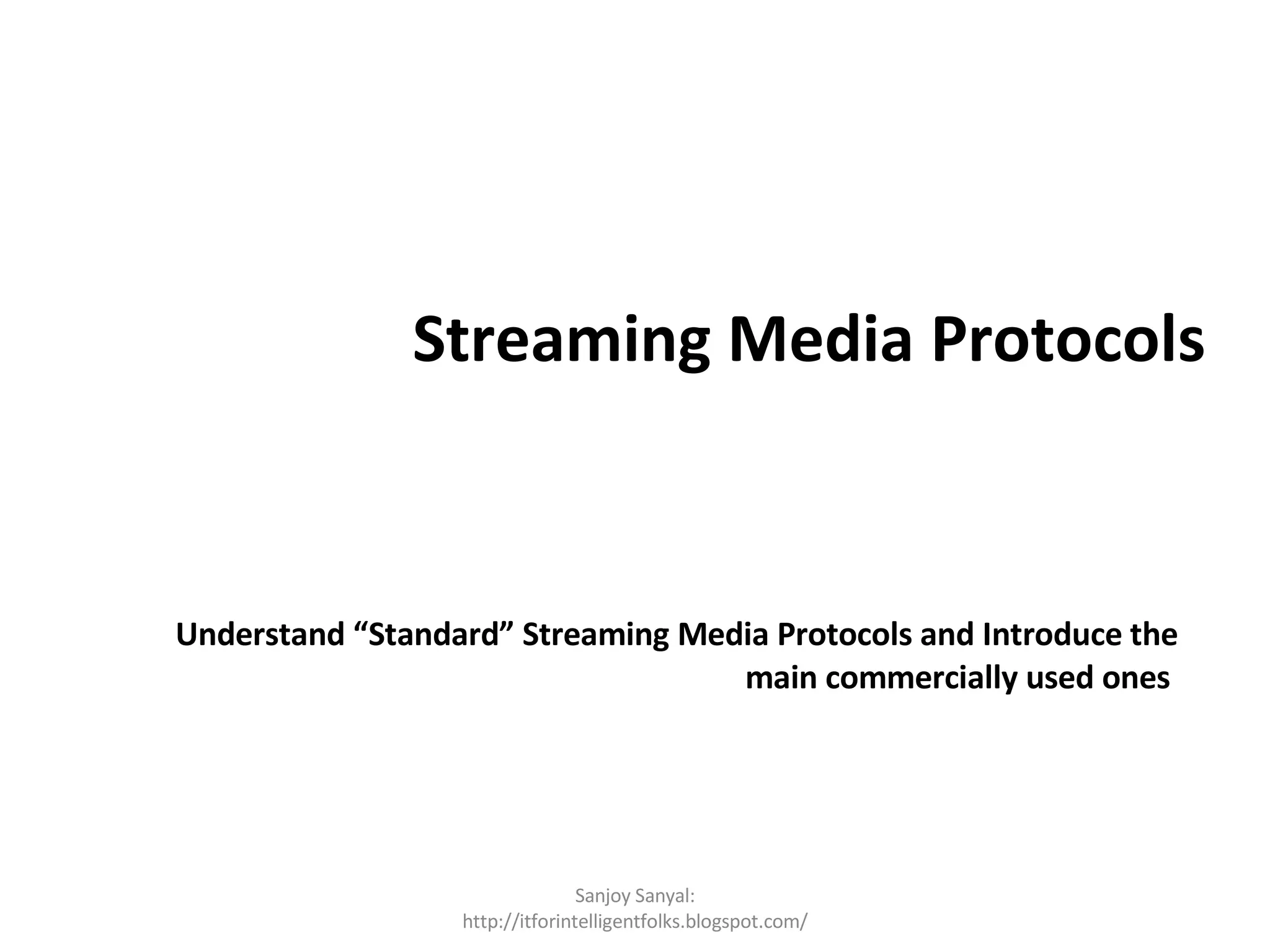 Streaming Media Protocols

Understand “Standard” Streaming Media Protocols and Introduce the main commercially used ones

Sanjoy Sanyal: http://itforintelligentfolks.blogspot.com/